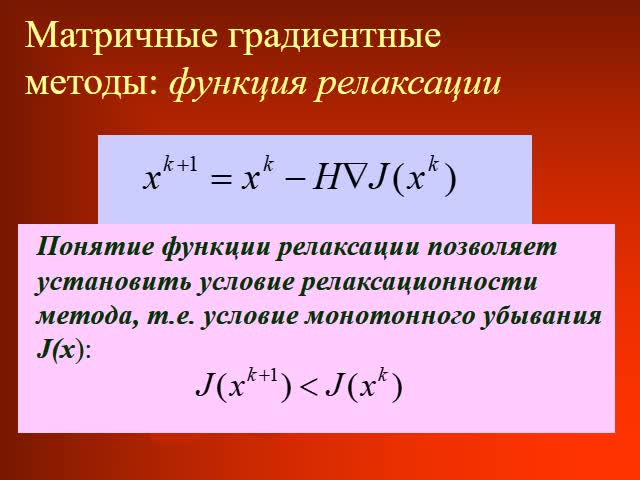 Матричные градиентные методы: функция релаксации

$x^{k+1} = x^k - H\nabla J(x^k)$

Понятие функции релаксации позволяет установить условие релаксационности метода, т.е. условие монотонного убывания J(x):

$J(x^{k+1}) < J(x^k)$